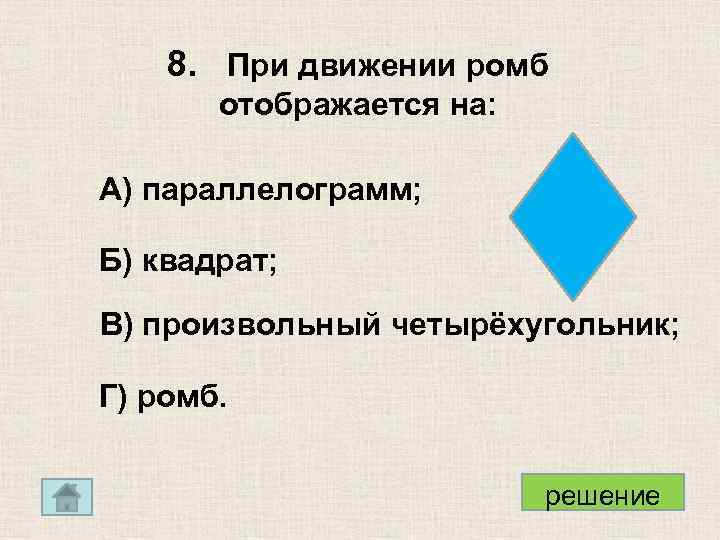 8. При движении ромб отображается на:

А) параллелограмм;

Б) квадрат;

В) произвольный четырёхугольник;

Г) ромб.

решение